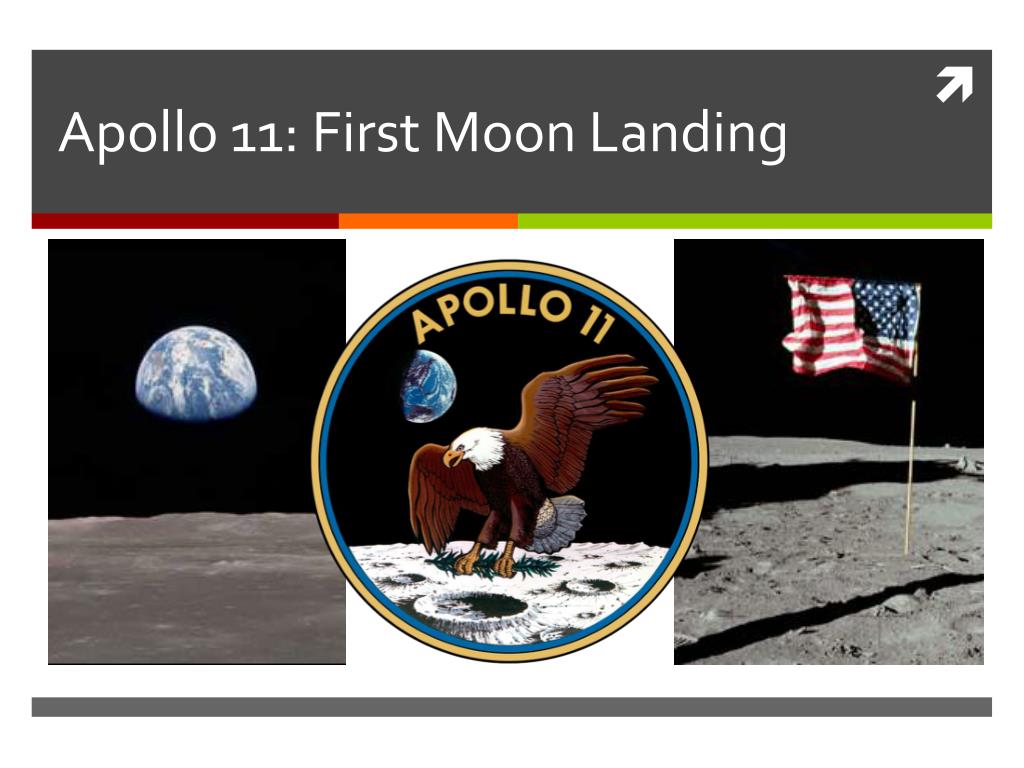 Apollo 11: First Moon Landing

APOLLO 11